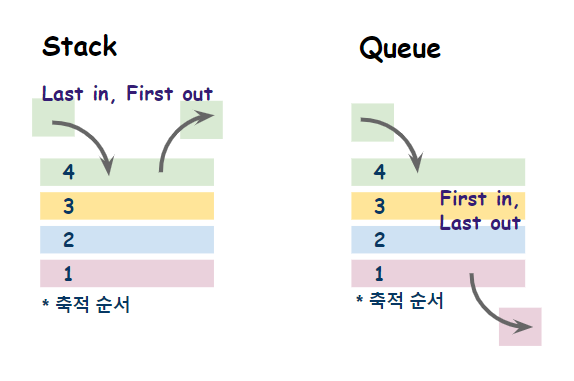 Stack

Last in, First out

4

3

2

1

* 축적 순서

Queue

4

3

2

1

First in, Last out

* 축적 순서